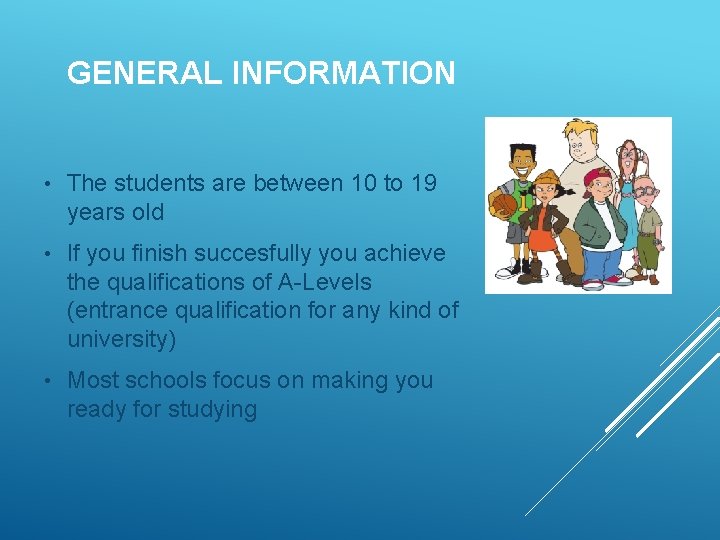 GENERAL INFORMATION

• The students are between 10 to 19 years old

• If you finish succesfully you achieve the qualifications of A-Levels (entrance qualification for any kind of university)

• Most schools focus on making you ready for studying